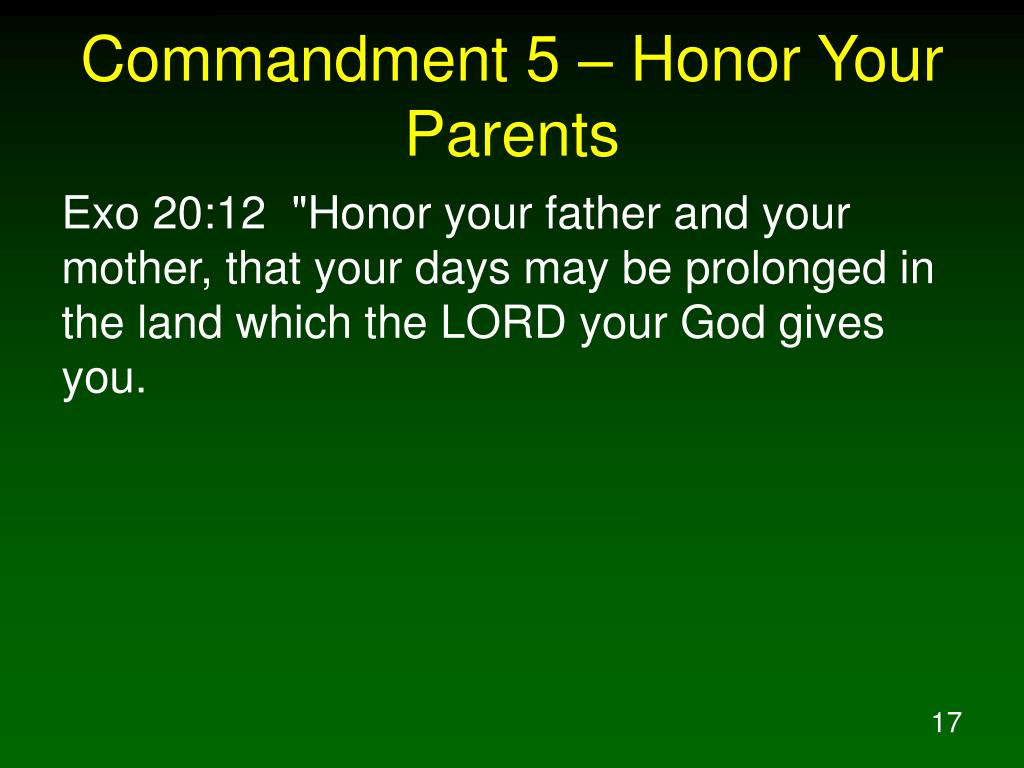 Commandment 5 – Honor Your Parents

Exo 20:12 "Honor your father and your mother, that your days may be prolonged in the land which the LORD your God gives you.

17